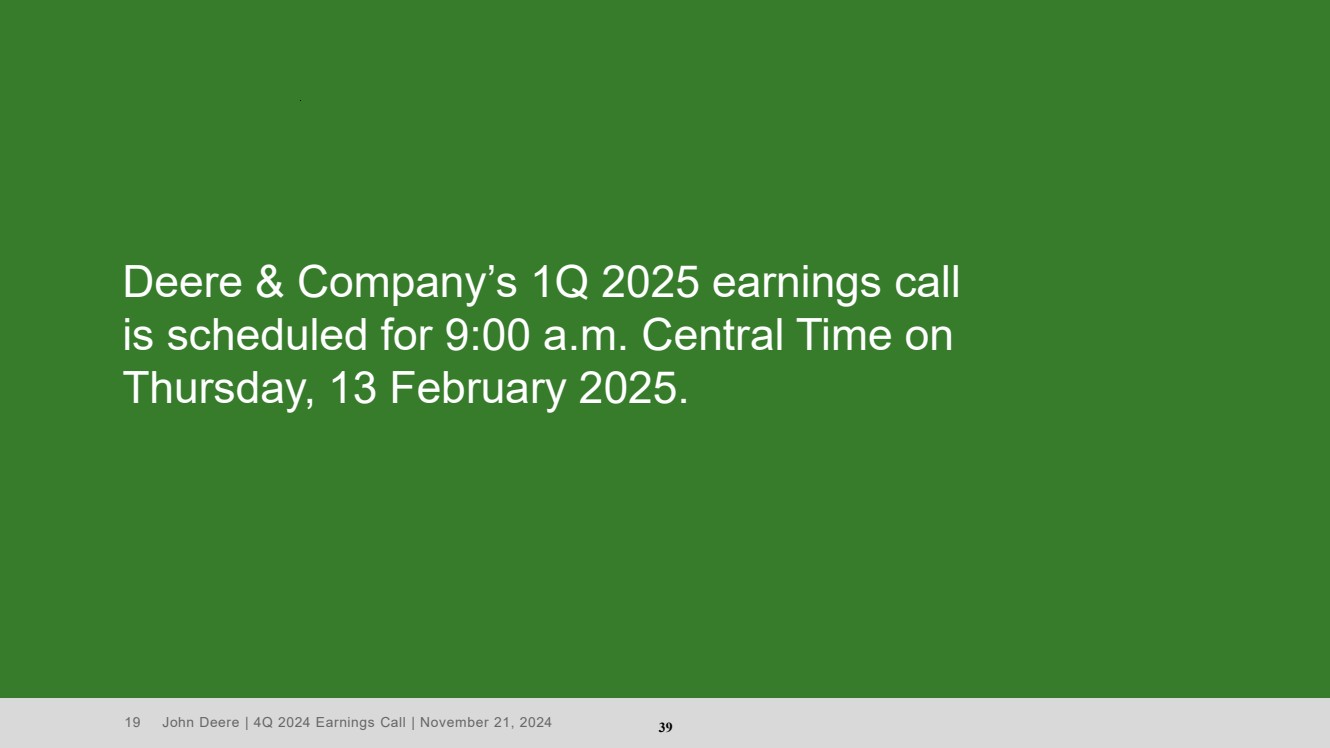 Deere & Company’s 1Q 2025 earnings call is scheduled for 9:00 a.m. Central Time on Thursday, 13 February 2025.

19 John Deere | 4Q 2024 Earnings Call | November 21, 2024

39